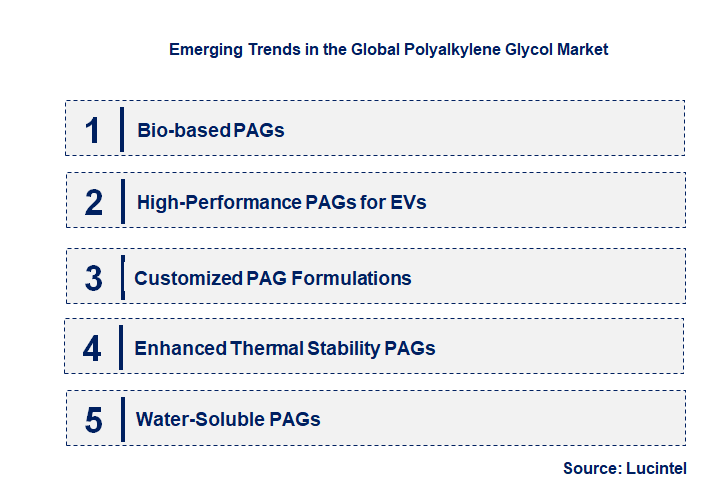 Emerging Trends in the Global Polyalkylene Glycol Market

1 Bio-based PAGs

2 High-Performance PAGs for EVs

3 Customized PAG Formulations

4 Enhanced Thermal Stability PAGs

5 Water-Soluble PAGs

Source: Lucintel